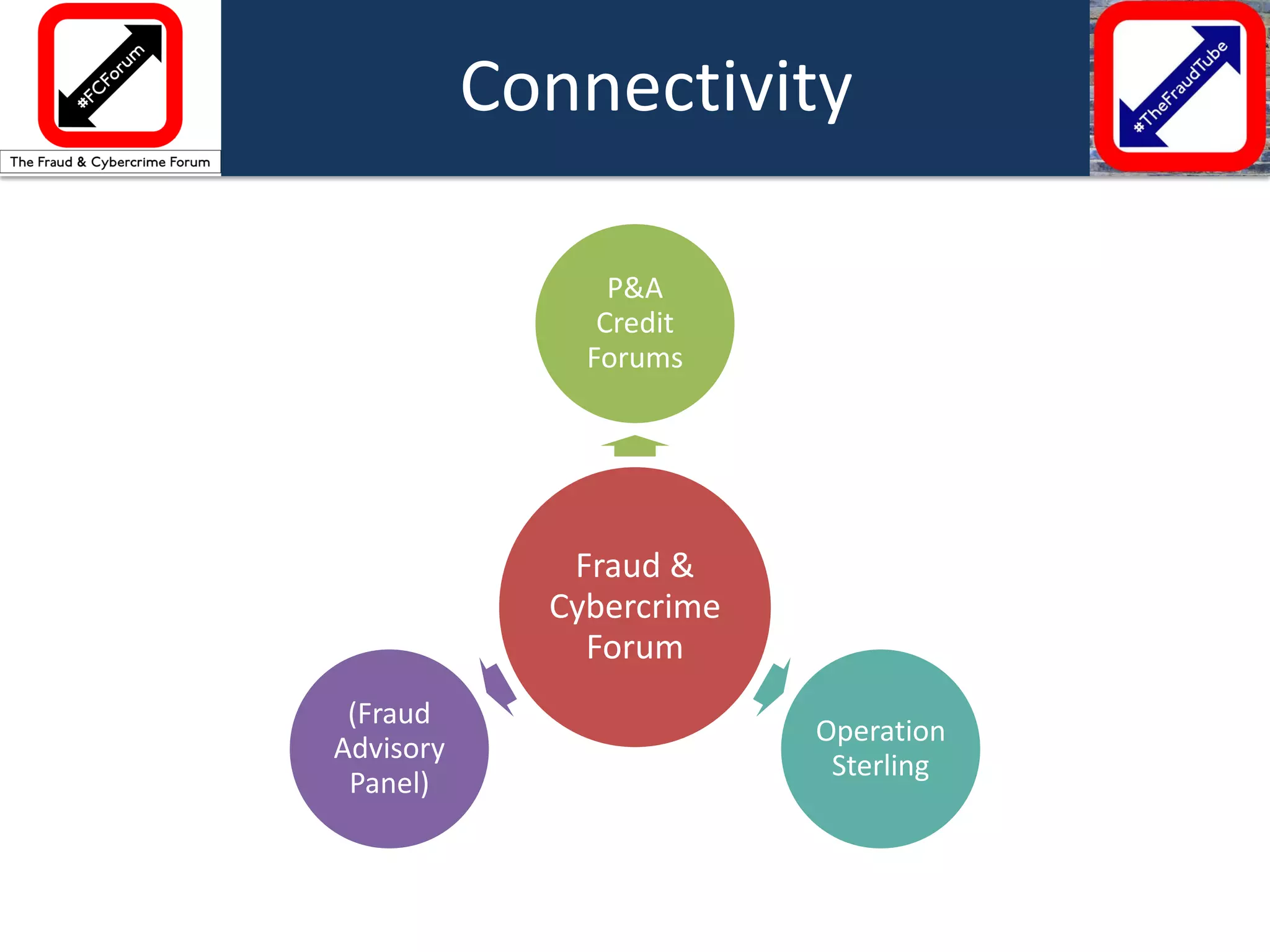 #FCForum

The Fraud & Cybercrime Forum

Connectivity

#TheFraudTube

P&A Credit Forums

Fraud & Cybercrime Forum

(Fraud Advisory Panel)

Operation Sterling